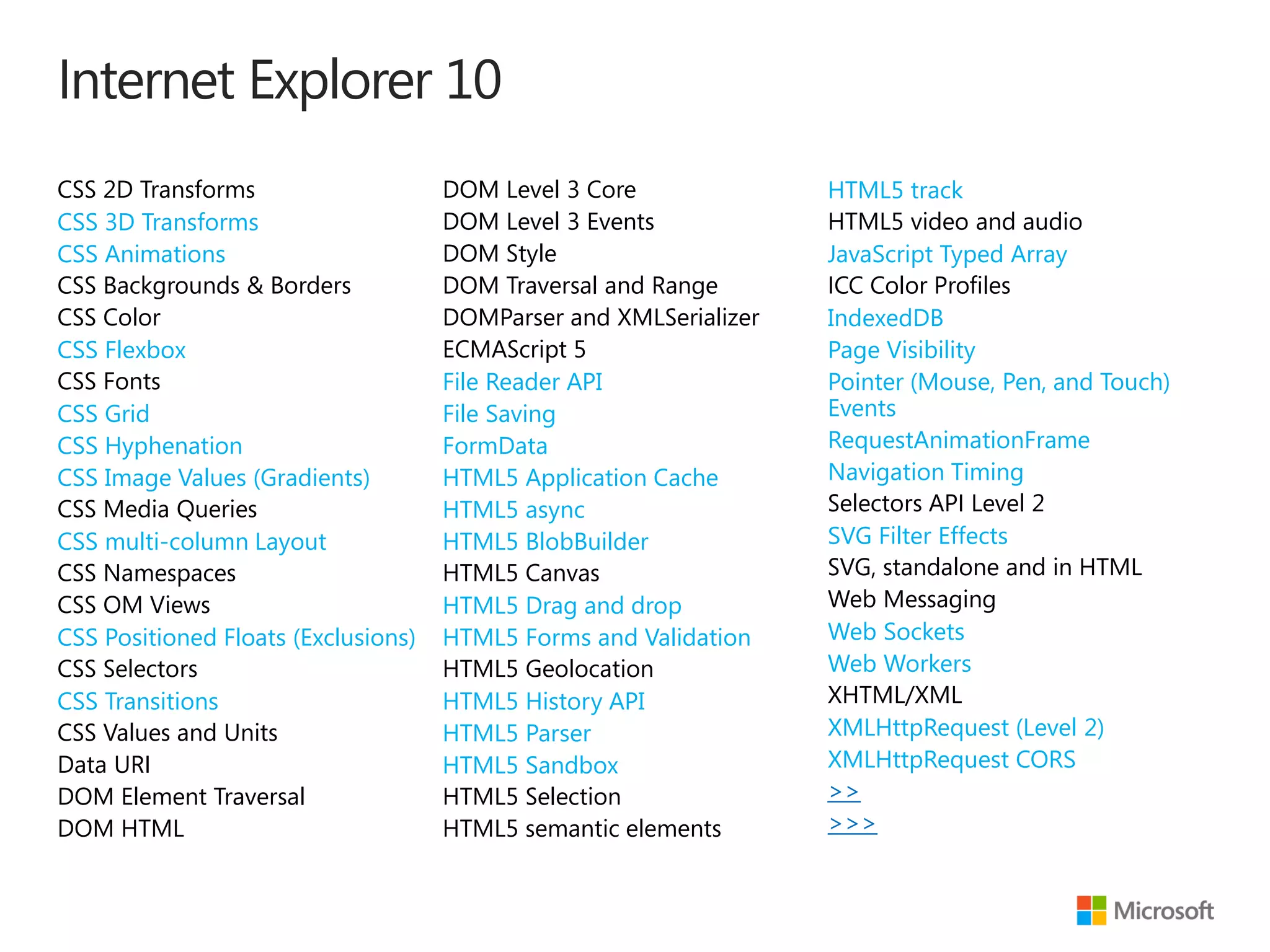 Internet Explorer 10

CSS 2D Transforms
CSS 3D Transforms
CSS Animations
CSS Backgrounds & Borders
CSS Color
CSS Flexbox
CSS Fonts
CSS Grid
CSS Hyphenation
CSS Image Values (Gradients)
CSS Media Queries
CSS multi-column Layout
CSS Namespaces
CSS OM Views
CSS Positioned Floats (Exclusions)
CSS Selectors
CSS Transitions
CSS Values and Units
Data URI
DOM Element Traversal
DOM HTML

DOM Level 3 Core
DOM Level 3 Events
DOM Style
DOM Traversal and Range
DOMParser and XMLSerializer
ECMAScript 5
File Reader API
File Saving
FormData
HTML5 Application Cache
HTML5 async
HTML5 BlobBuilder
HTML5 Canvas
HTML5 Drag and drop
HTML5 Forms and Validation
HTML5 Geolocation
HTML5 History API
HTML5 Parser
HTML5 Sandbox
HTML5 Selection
HTML5 semantic elements

HTML5 track
HTML5 video and audio
JavaScript Typed Array
ICC Color Profiles
IndexedDB
Page Visibility
Pointer (Mouse, Pen, and Touch) Events
RequestAnimationFrame
Navigation Timing
Selectors API Level 2
SVG Filter Effects
SVG, standalone and in HTML
Web Messaging
Web Sockets
Web Workers
XHTML/XML
XMLHttpRequest (Level 2)
XMLHttpRequest CORS
>>
>>>

Microsoft